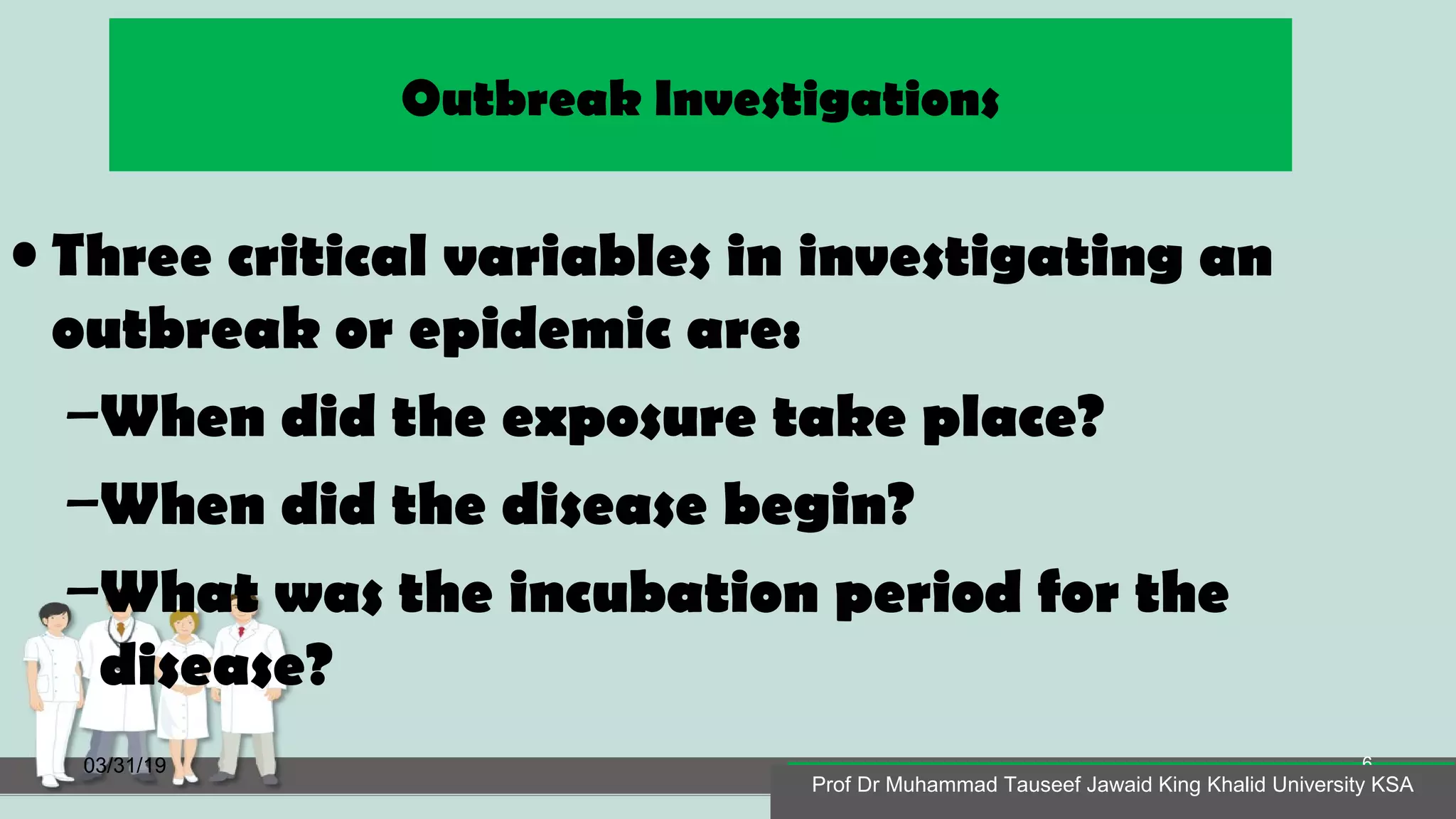 Outbreak Investigations

• Three critical variables in investigating an outbreak or epidemic are:

–When did the exposure take place?

–When did the disease begin?

–What was the incubation period for the disease?

03/31/19

6

Prof Dr Muhammad Tauseef Jawaid King Khalid University KSA